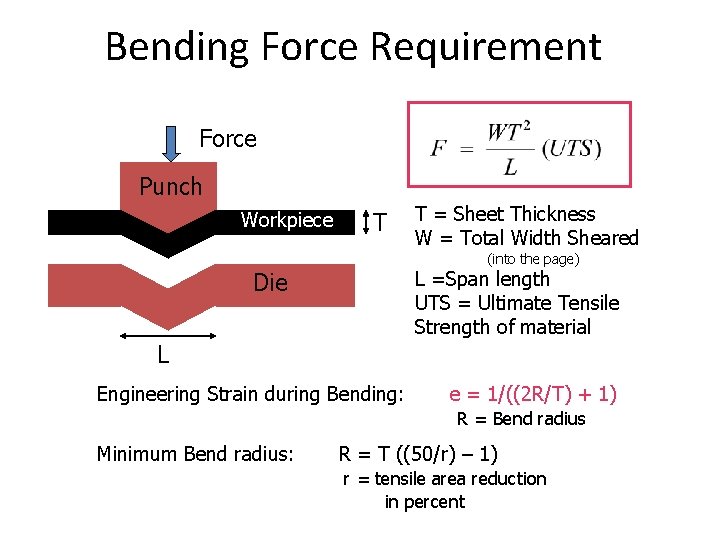 Bending Force Requirement

Force

Punch

Workpiece

T

Die

L

$F = \frac{WT^2}{L}(UTS)$

T = Sheet Thickness
W = Total Width Sheared
(into the page)
L =Span length
UTS = Ultimate Tensile Strength of material

Engineering Strain during Bending: e = 1/((2R/T) + 1)
R = Bend radius

Minimum Bend radius: R = T ((50/r) – 1)
r = tensile area reduction in percent